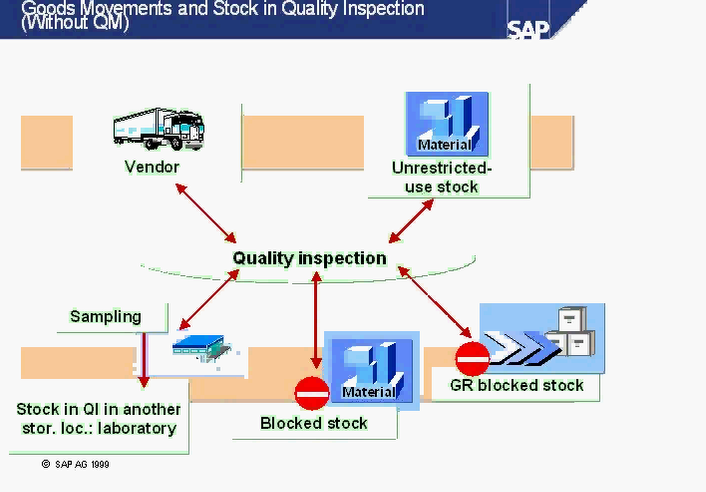 Goods Movements and Stock in Quality Inspection (Without QM)

SAP

Vendor

Material

Unrestricted-use stock

Quality inspection

Sampling

Stock in QI in another stor. loc.: laboratory

Material

Blocked stock

GR blocked stock

© SAP AG 1999